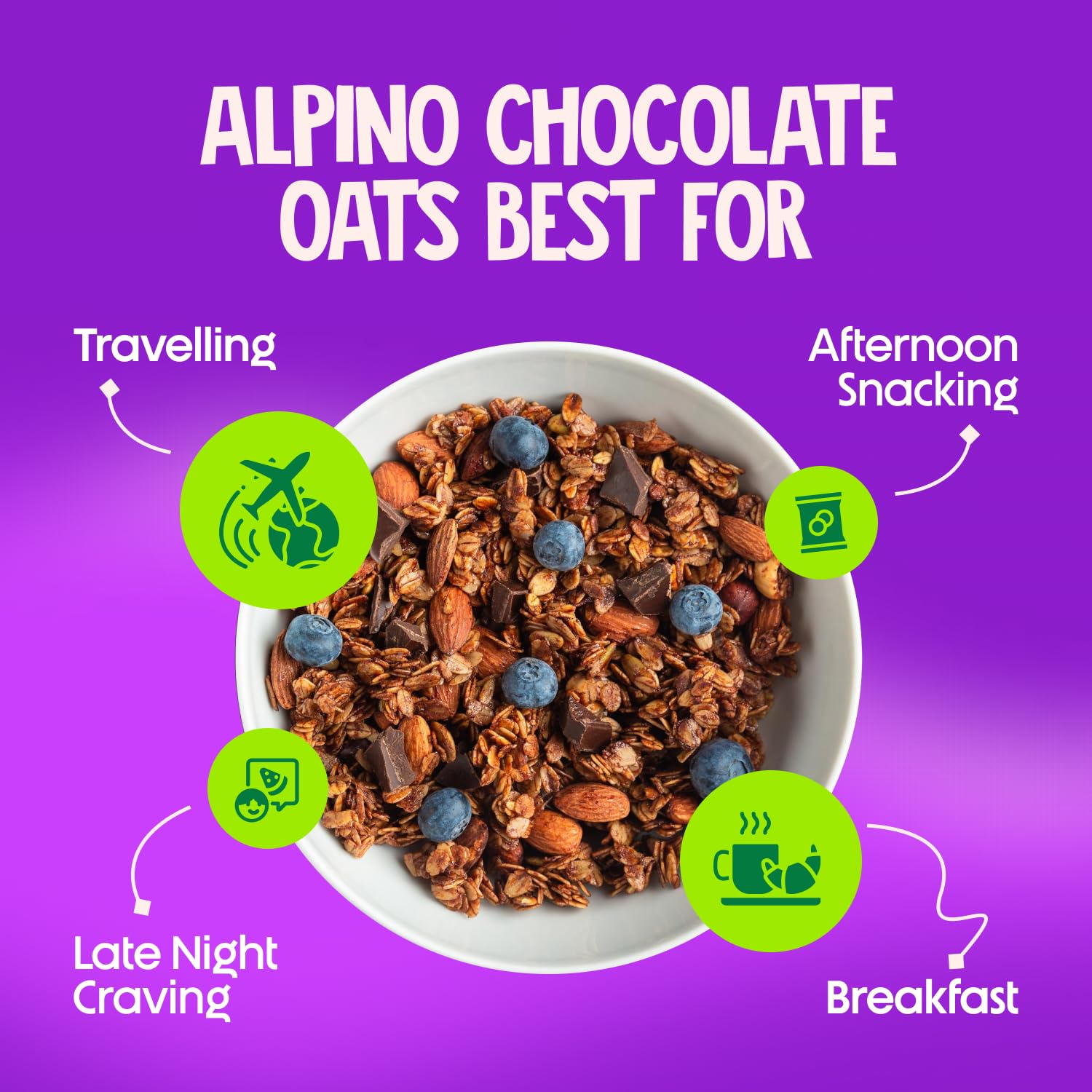 ALPINO CHOCOLATE OATS BEST FOR

Travelling

Afternoon Snacking

Late Night Craving

Breakfast